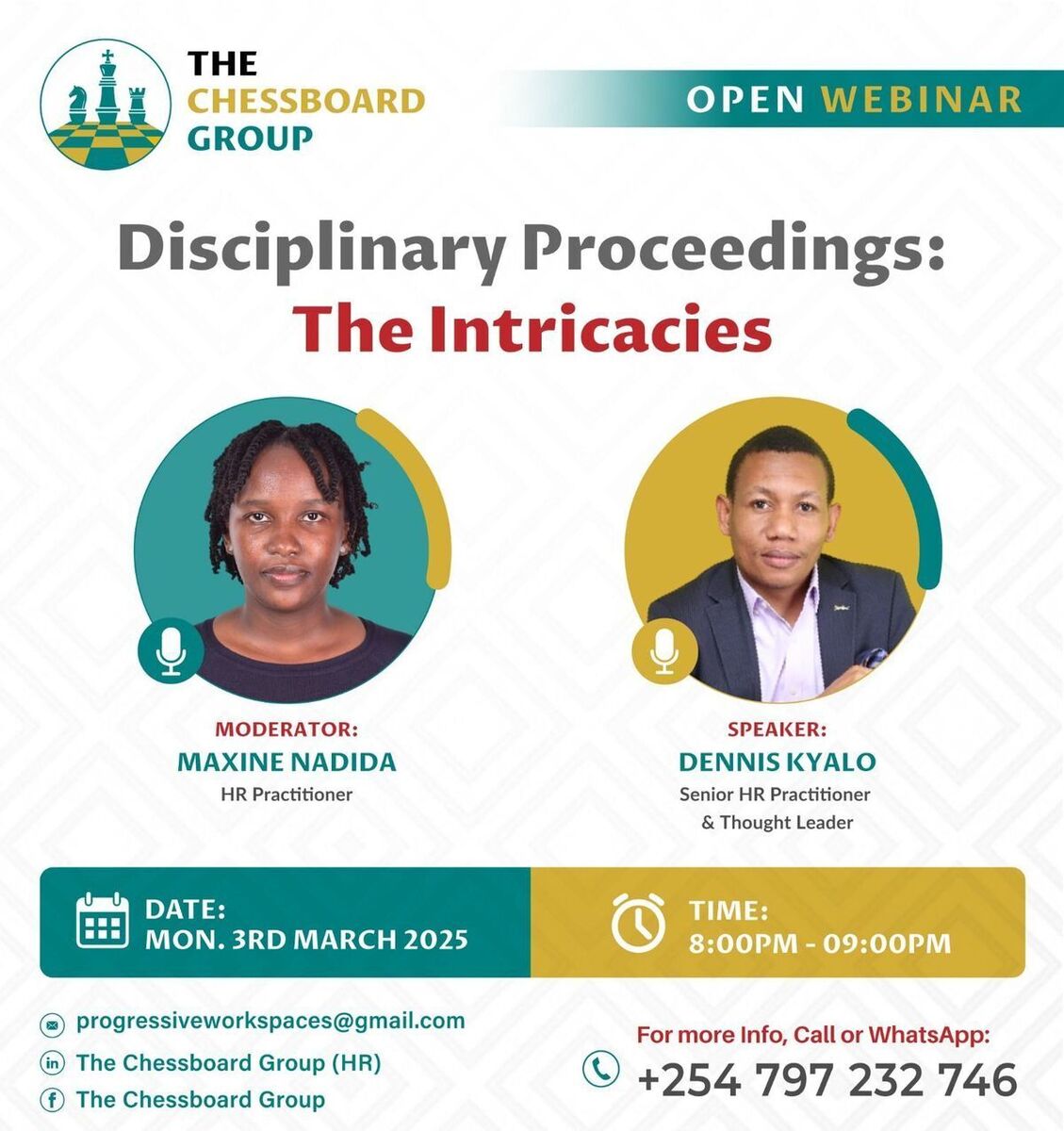 THE CHESSBOARD GROUP

OPEN WEBINAR

Disciplinary Proceedings:
The Intricacies

MODERATOR:
MAXINE NADIDA
HR Practitioner

SPEAKER:
DENNIS KYALO
Senior HR Practitioner
& Thought Leader

DATE:
MON. 3RD MARCH 2025

TIME:
8:00PM - 09:00PM

progressiveworkspaces@gmail.com
The Chessboard Group (HR)
The Chessboard Group

For more Info, Call or WhatsApp:
+254 797 232 746